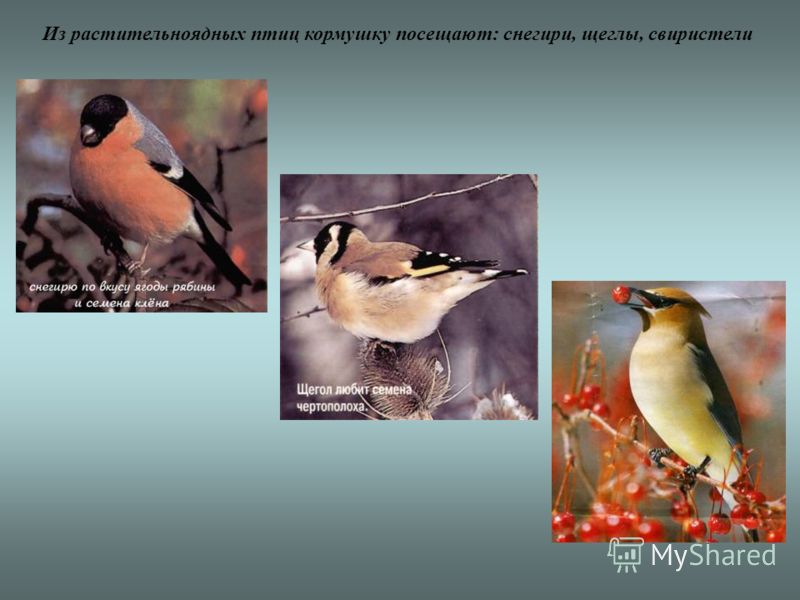 Из растительноядных птиц кормушку посещают: снегири, щеглы, свиристели

снегирю по вкусу ягоды рябины и семена клёна

Щегол любит семена чертополоха.

MyShared